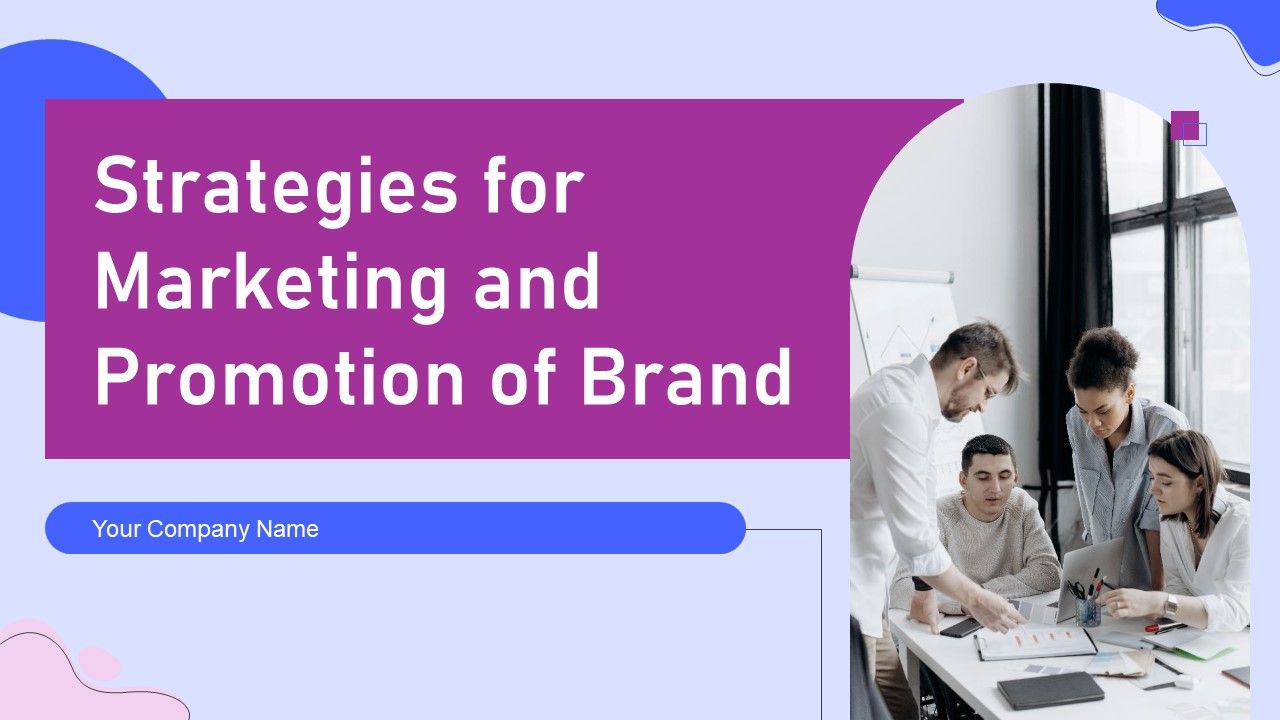 Strategies for Marketing and Promotion of Brand

Your Company Name